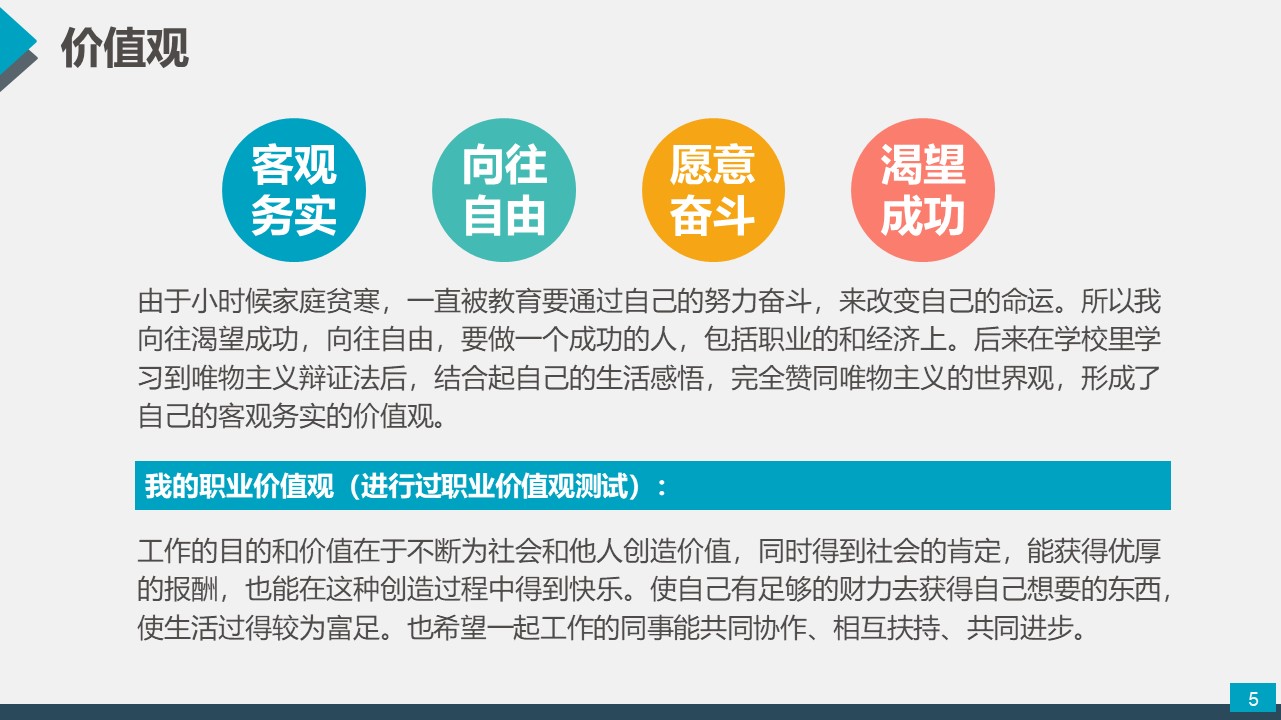 价值观

客观务实

向往自由

愿意奋斗

渴望成功

由于小时候家庭贫寒，一直被教育要通过自己的努力奋斗，来改变自己的命运。所以我向往渴望成功，向往自由，要做一个成功的人，包括职业的和经济上。后来在学校里学习到唯物主义辩证法后，结合起自己的生活感悟，完全赞同唯物主义的世界观，形成了自己的客观务实的价值观。

我的职业价值观（进行过职业价值观测试）：

工作的目的和价值在于不断为社会和他人创造价值，同时得到社会的肯定，能获得优厚的报酬，也能在这种创造过程中得到快乐。使自己有足够的财力去获得自己想要的东西，使生活过得较为富足。也希望一起工作的同事能共同协作、相互扶持、共同进步。

5